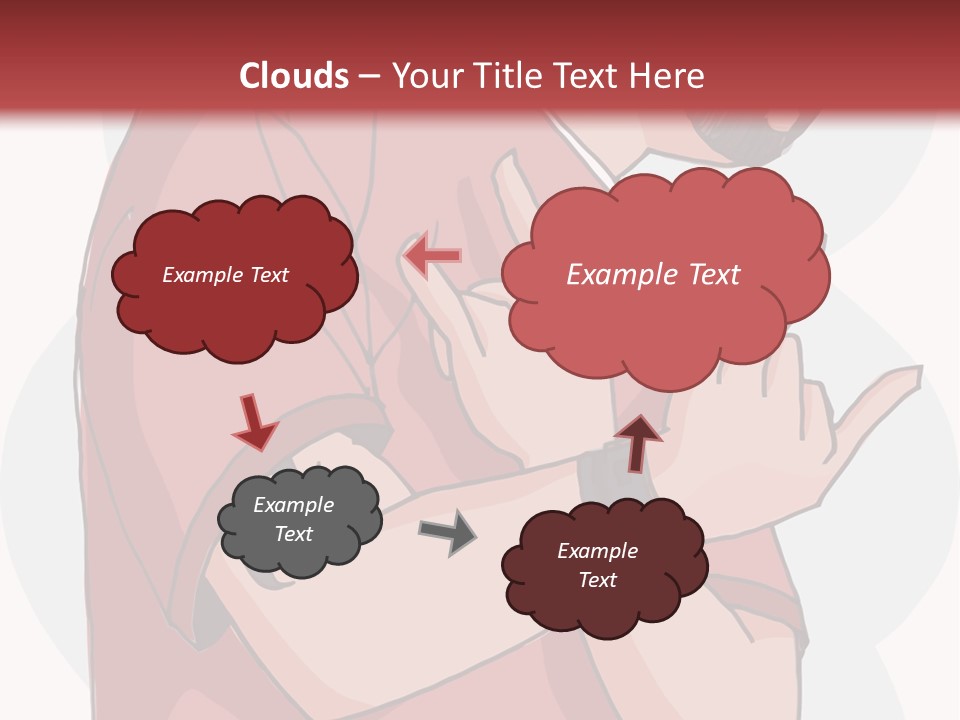 Clouds – Your Title Text Here

Example Text

Example Text

Example Text

Example Text